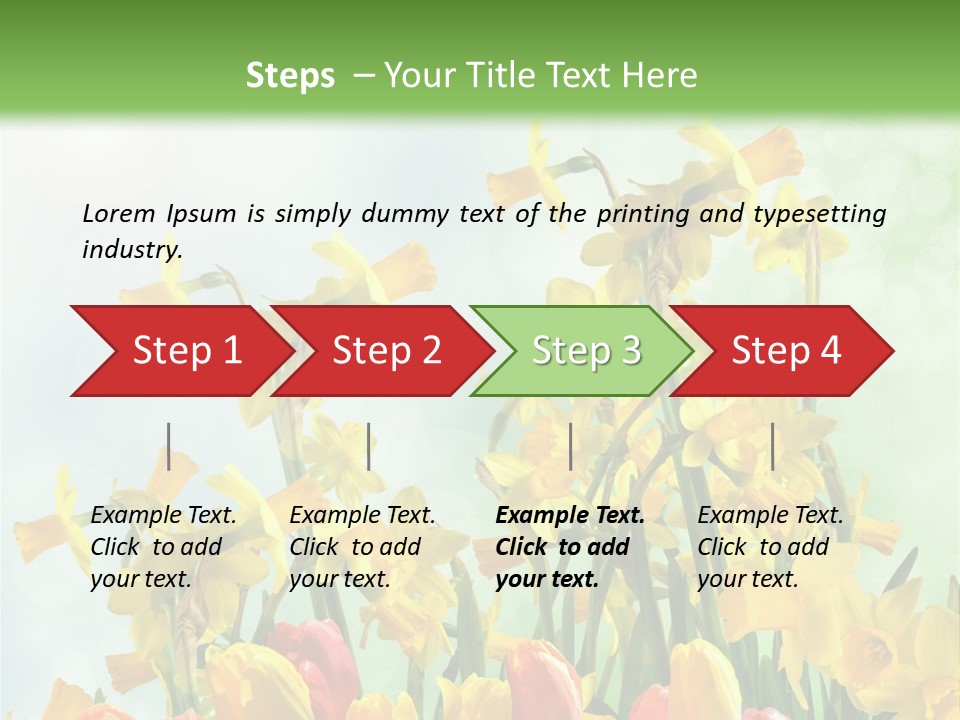 Steps – Your Title Text Here

Lorem Ipsum is simply dummy text of the printing and typesetting industry.

Step 1

Step 2

Step 3

Step 4

Example Text. Click to add your text.

Example Text. Click to add your text.

Example Text. Click to add your text.

Example Text. Click to add your text.